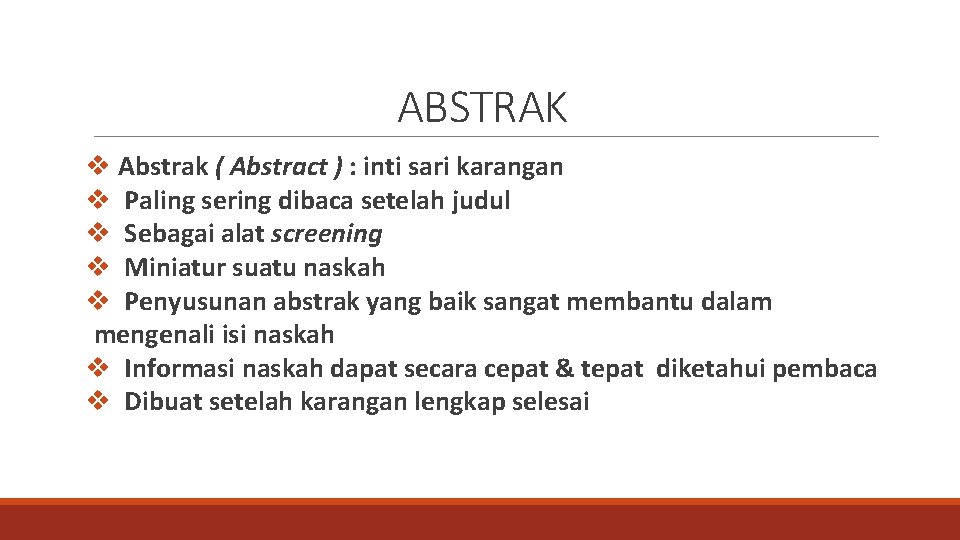 ABSTRAK

❖ Abstrak ( Abstract ) : inti sari karangan
❖ Paling sering dibaca setelah judul
❖ Sebagai alat screening
❖ Miniatur suatu naskah
❖ Penyusunan abstrak yang baik sangat membantu dalam mengenali isi naskah
❖ Informasi naskah dapat secara cepat & tepat diketahui pembaca
❖ Dibuat setelah karangan lengkap selesai